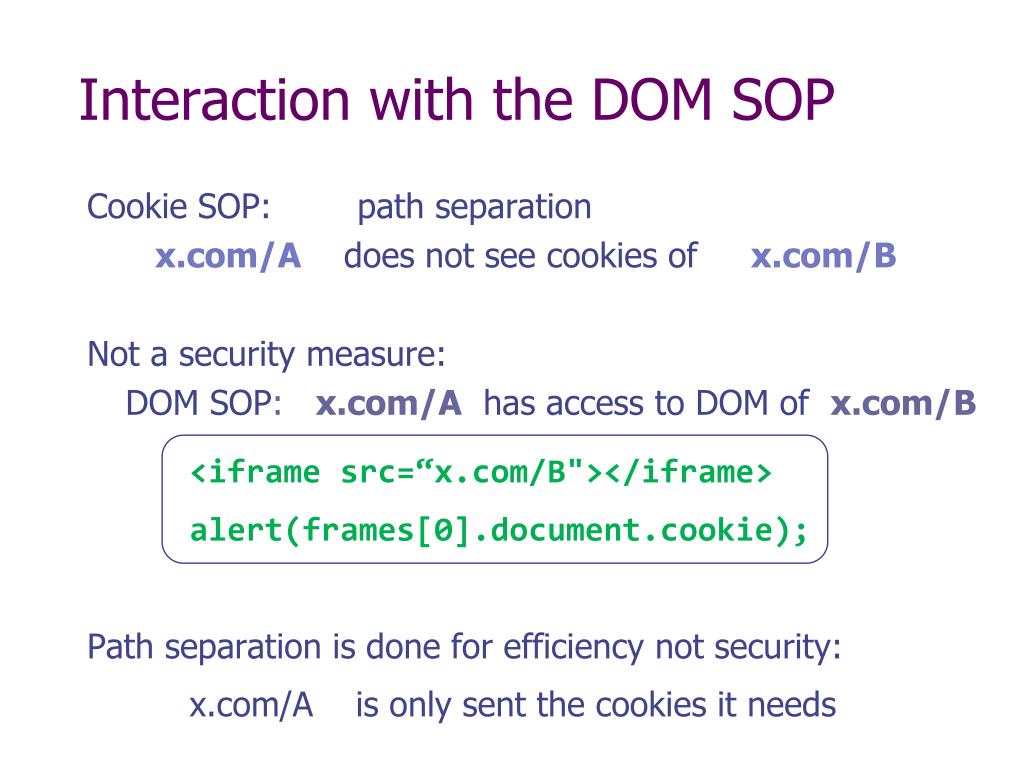 Interaction with the DOM SOP

Cookie SOP: path separation

x.com/A does not see cookies of x.com/B

Not a security measure:

DOM SOP: x.com/A has access to DOM of x.com/B

<iframe src=“x.com/B"></iframe>

alert(frames[0].document.cookie);

Path separation is done for efficiency not security:

x.com/A is only sent the cookies it needs